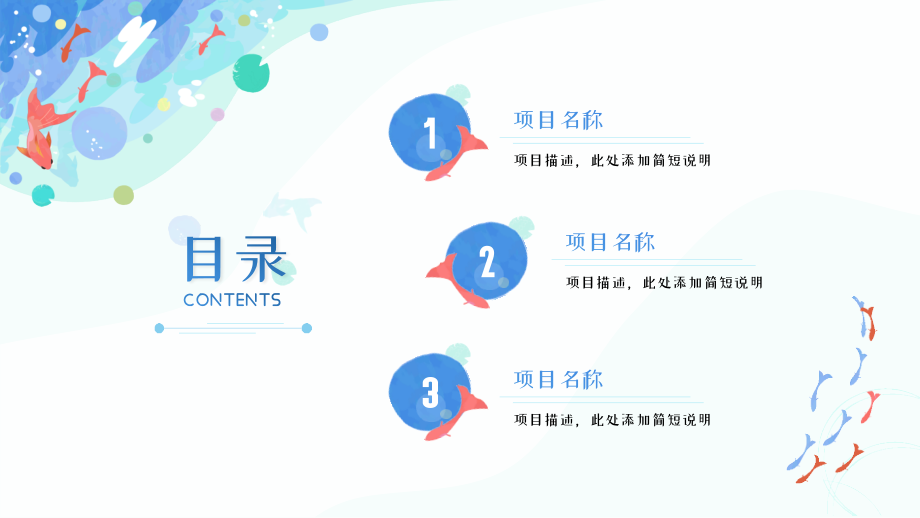 目录
CONTENTS

1
项目名称
项目描述，此处添加简短说明

2
项目名称
项目描述，此处添加简短说明

3
项目名称
项目描述，此处添加简短说明